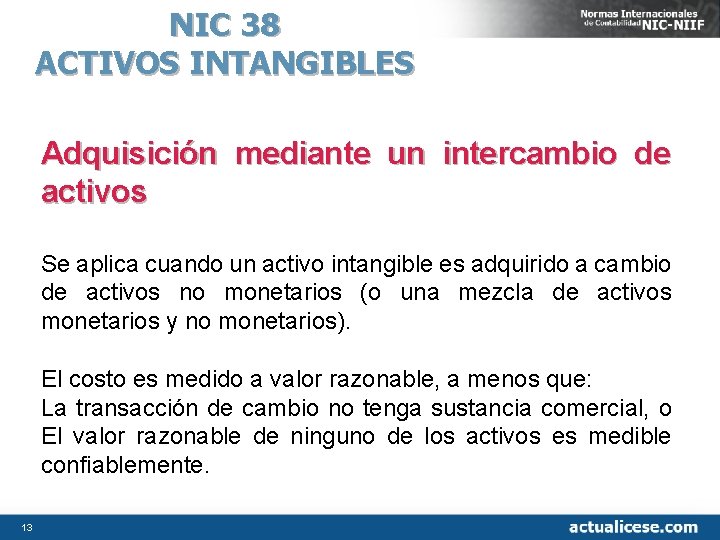 NIC 38
ACTIVOS INTANGIBLES

Normas Internacionales de Contabilidad NIC-NIIF

Adquisición mediante un intercambio de activos

Se aplica cuando un activo intangible es adquirido a cambio de activos no monetarios (o una mezcla de activos monetarios y no monetarios).

El costo es medido a valor razonable, a menos que:
La transacción de cambio no tenga sustancia comercial, o
El valor razonable de ninguno de los activos es medible confiablemente.

13

actualicese.com